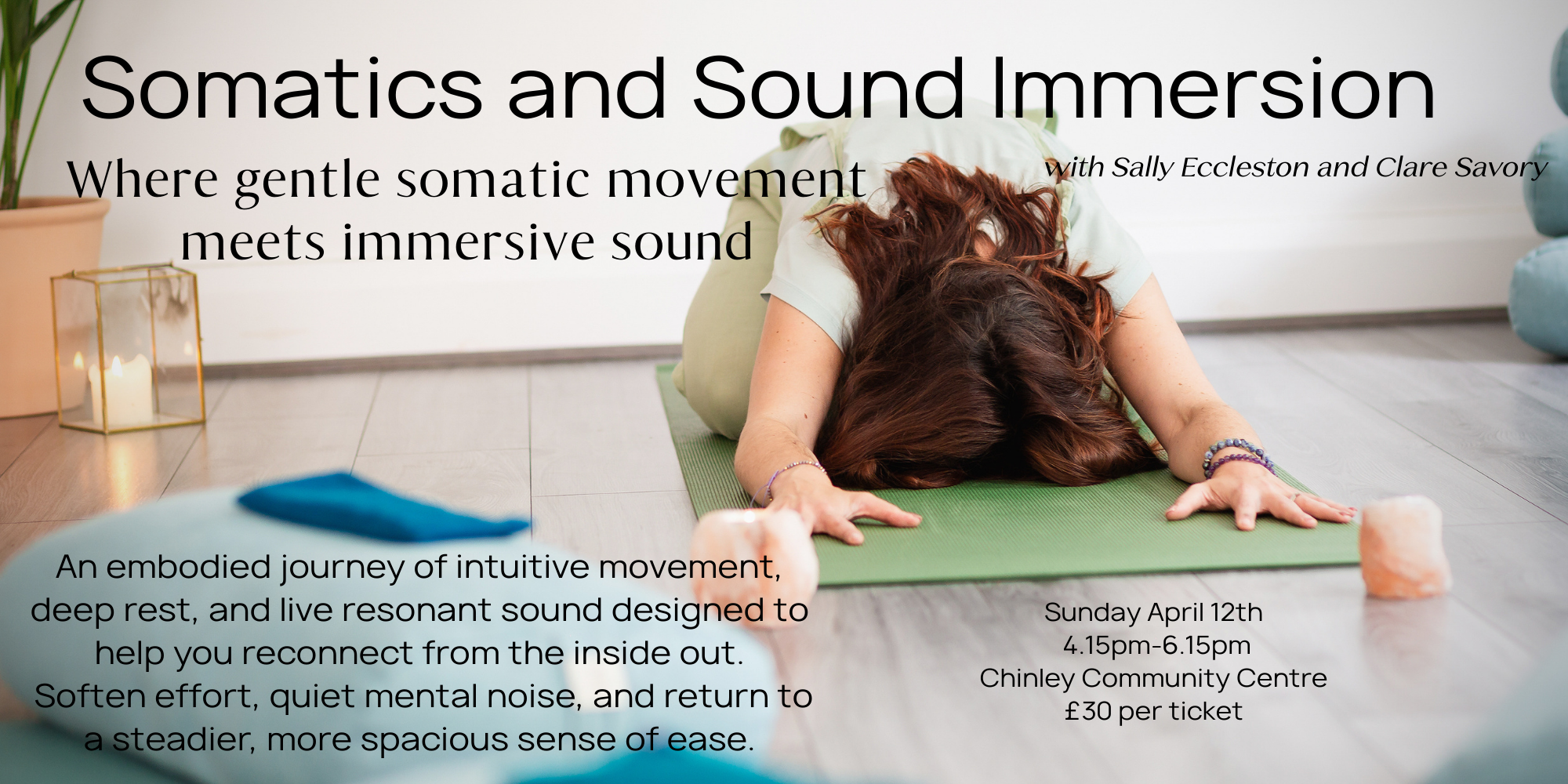 Somatics and Sound Immersion

Where gentle somatic movement meets immersive sound

with Sally Eccleston and Clare Savory

An embodied journey of intuitive movement, deep rest, and live resonant sound designed to help you reconnect from the inside out. Soften effort, quiet mental noise, and return to a steadier, more spacious sense of ease.

Sunday April 12th
4.15pm-6.15pm
Chinley Community Centre
£30 per ticket